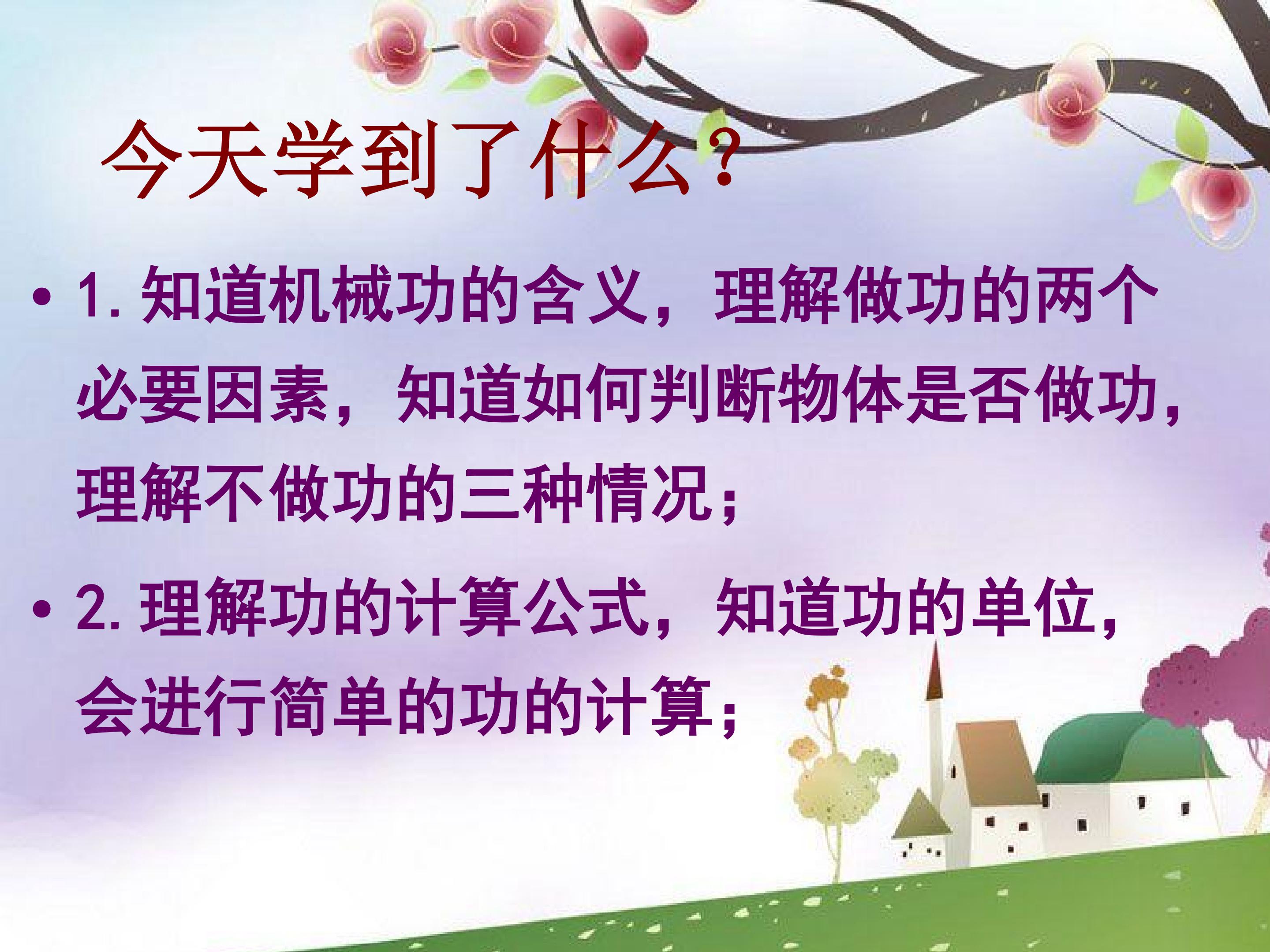 今天学到了什么?

• 1. 知道机械功的含义，理解做功的两个必要因素，知道如何判断物体是否做功，理解不做功的三种情况；

• 2. 理解功的计算公式，知道功的单位，会进行简单的功的计算；